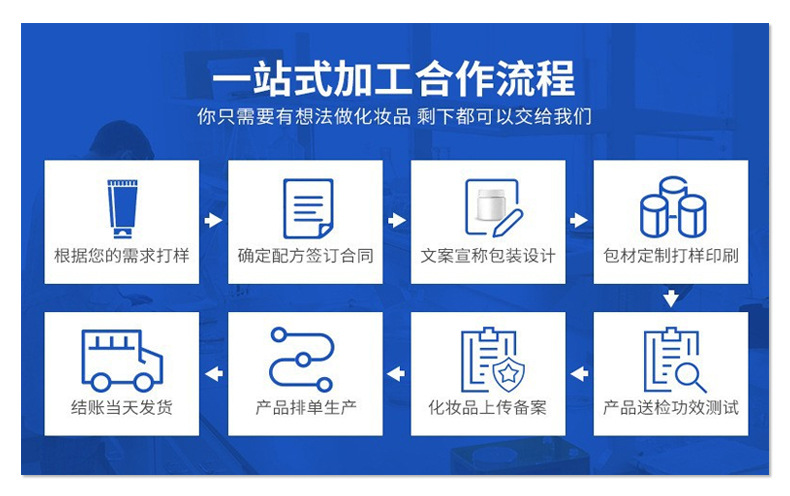 一站式加工合作流程
你只需要有想法做化妆品 剩下都可以交给我们

根据您的需求打样

确定配方签订合同

文案宣称包装设计

包材定制打样印刷

产品送检功效测试

化妆品上传备案

产品排单生产

结账当天发货